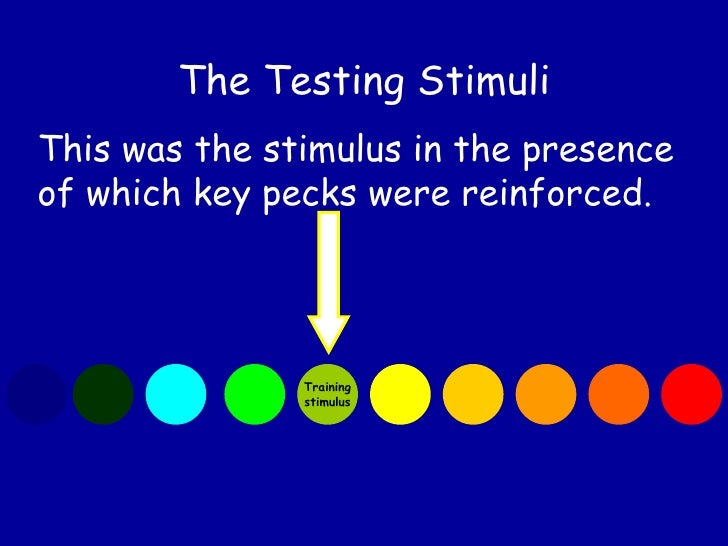 The Testing Stimuli

This was the stimulus in the presence of which key pecks were reinforced.

Training stimulus